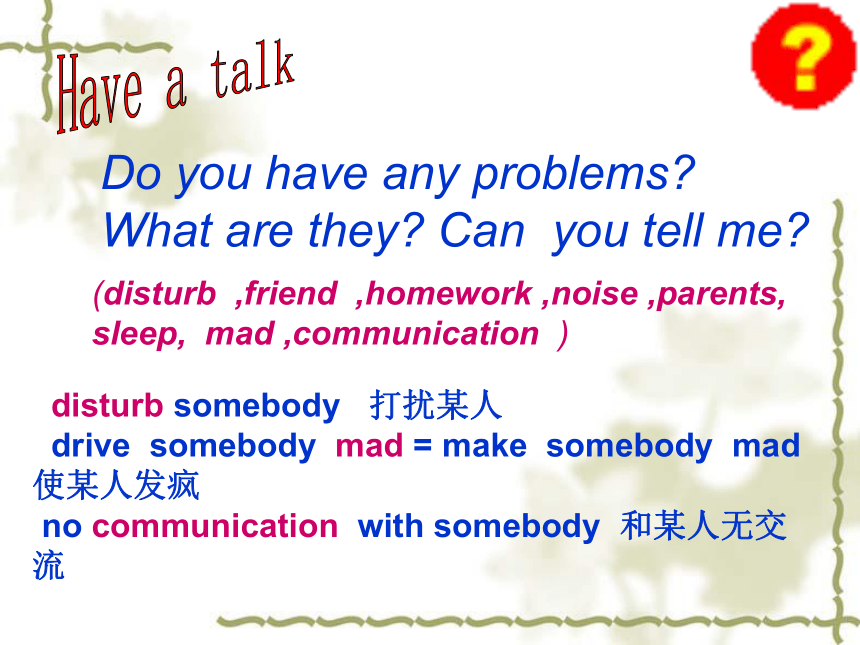 Have a talk

?

Do you have any problems?
What are they? Can you tell me?

(disturb ,friend ,homework ,noise ,parents, sleep, mad ,communication )

disturb somebody 打扰某人
drive somebody mad = make somebody mad 使某人发疯
no communication with somebody 和某人无交流